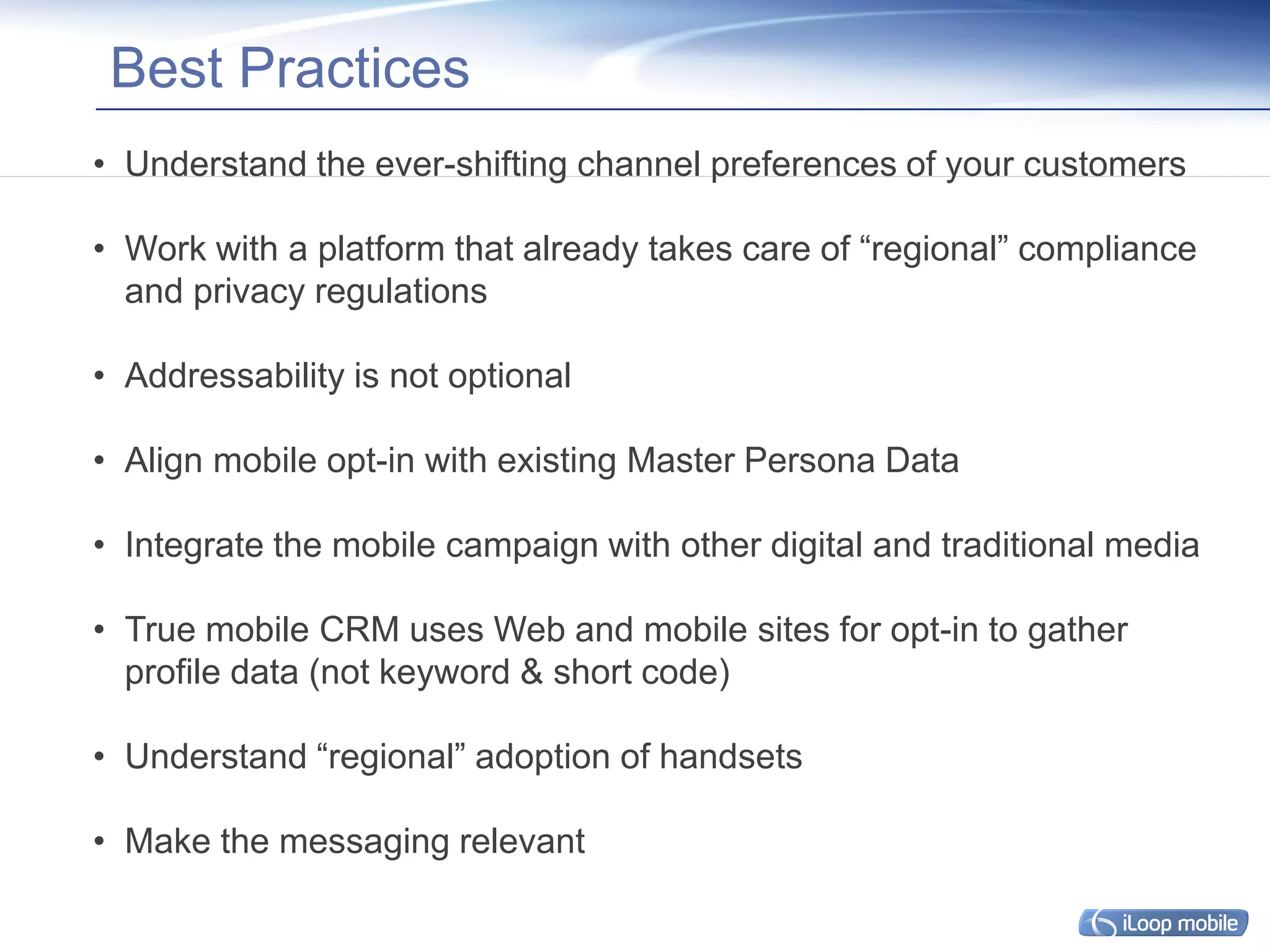 Best Practices

• Understand the ever-shifting channel preferences of your customers

• Work with a platform that already takes care of “regional” compliance and privacy regulations

• Addressability is not optional

• Align mobile opt-in with existing Master Persona Data

• Integrate the mobile campaign with other digital and traditional media

• True mobile CRM uses Web and mobile sites for opt-in to gather profile data (not keyword & short code)

• Understand “regional” adoption of handsets

• Make the messaging relevant

iLoop mobile